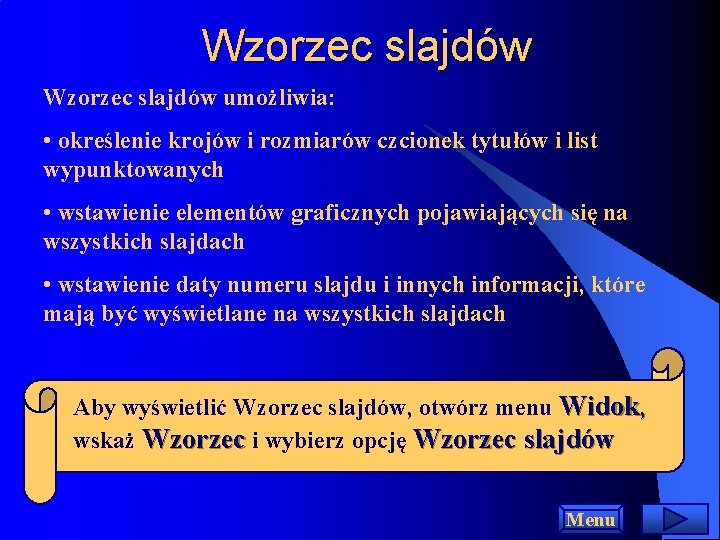 Wzorzec slajdów

Wzorzec slajdów umożliwia:

• określenie krojów i rozmiarów czcionek tytułów i list wypunktowanych

• wstawienie elementów graficznych pojawiających się na wszystkich slajdach

• wstawienie daty numeru slajdu i innych informacji, które mają być wyświetlane na wszystkich slajdach

Aby wyświetlić Wzorzec slajdów, otwórz menu Widok, wskaż Wzorzec i wybierz opcję Wzorzec slajdów

Menu